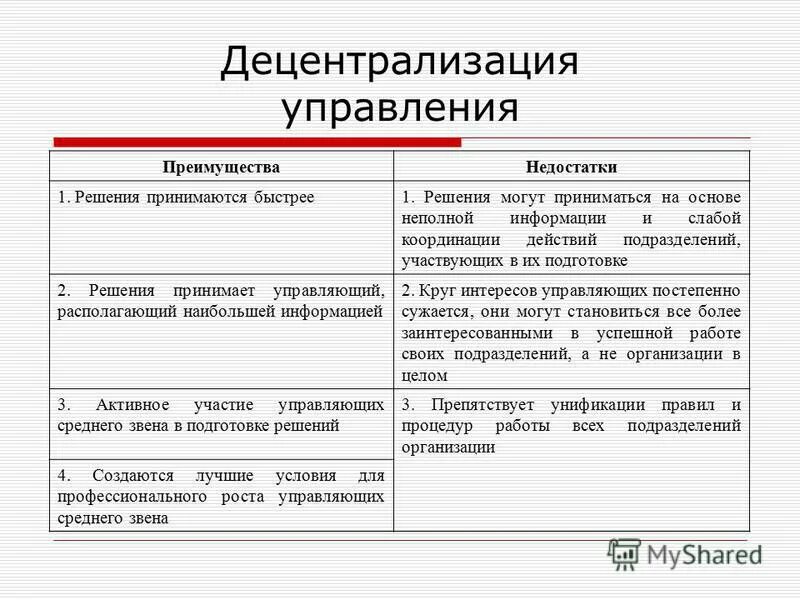 Децентрализация управления

| Преимущества | Недостатки |
|---|---|
| 1. Решения принимаются быстрее | 1. Решения могут приниматься на основе неполной информации и слабой координации действий подразделений, участвующих в их подготовке |
| 2. Решения принимает управляющий, располагающий наибольшей информацией | 2. Круг интересов управляющих постепенно сужается, они могут становиться все более заинтересованными в успешной работе своих подразделений, а не организации в целом |
| 3. Активное участие управляющих среднего звена в подготовке решений | 3. Препятствует унификации правил и процедур работы всех подразделений организации |
| 4. Создаются лучшие условия для профессионального роста управляющих среднего звена | |

MyShared